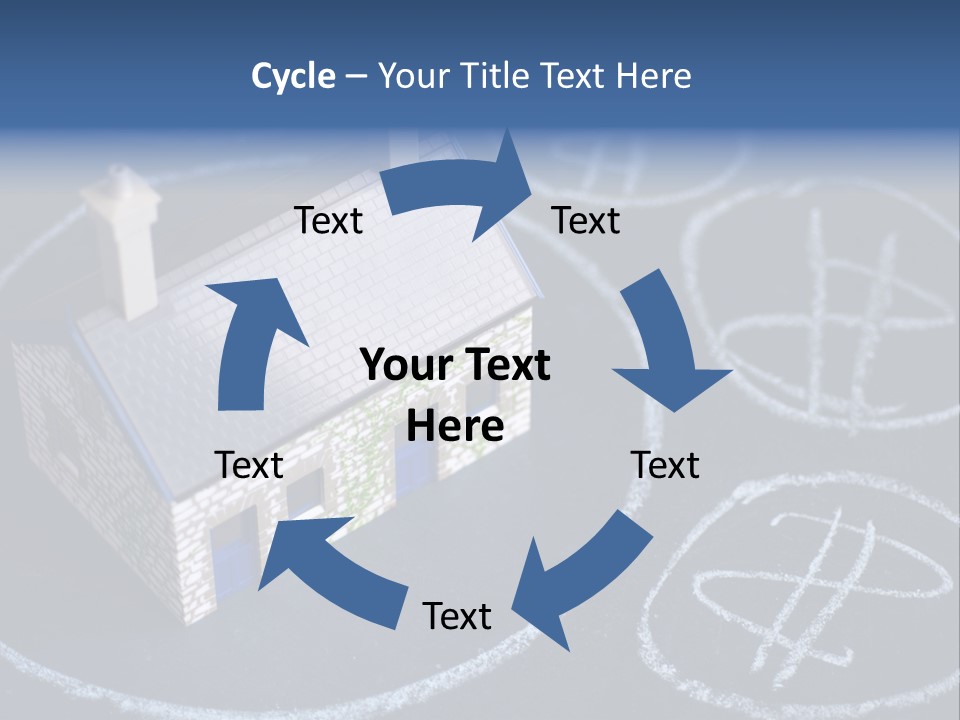 Cycle – Your Title Text Here

Text

Text

Your Text Here

Text

Text

Text